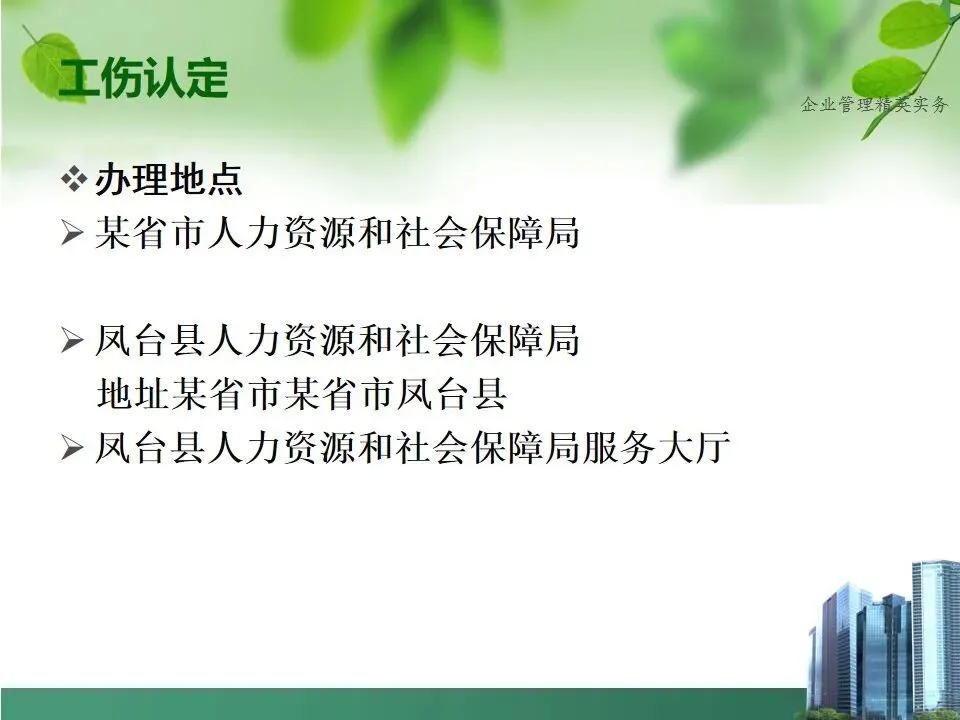 工伤认定

企业管理精英实务

❖ 办理地点

➢ 某省市人力资源和社会保障局

➢ 凤台县人力资源和社会保障局
地址某省市某省市凤台县

➢ 凤台县人力资源和社会保障局服务大厅